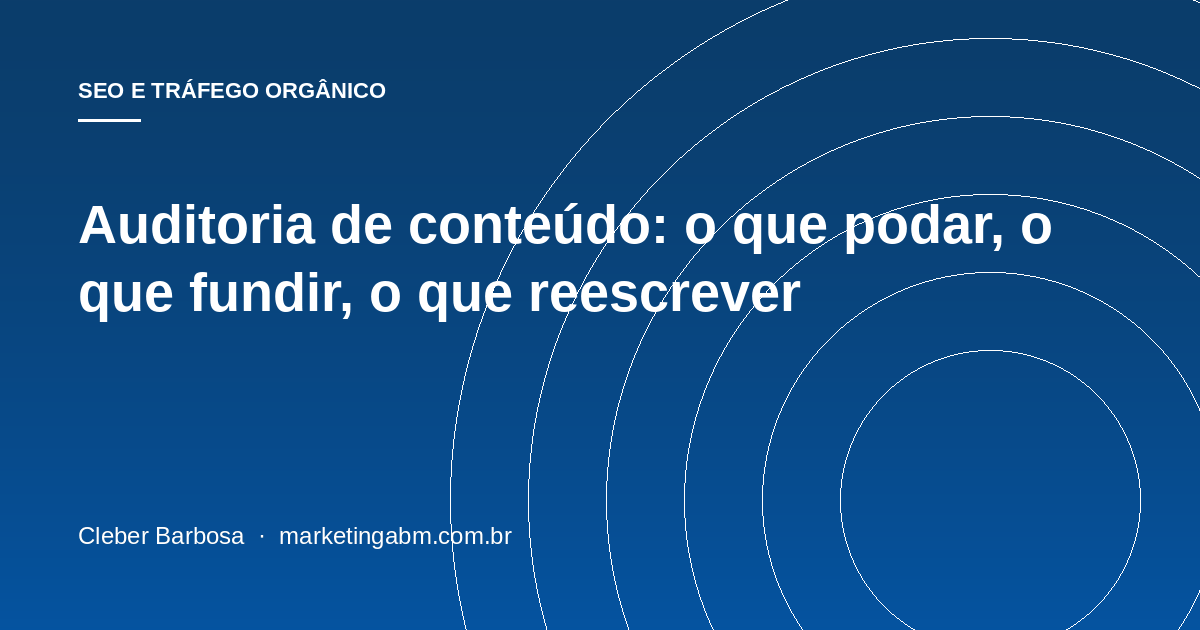 SEO E TRÁFEGO ORGÂNICO

Auditoria de conteúdo: o que podar, o que fundir, o que reescrever

Cleber Barbosa · marketingabm.com.br